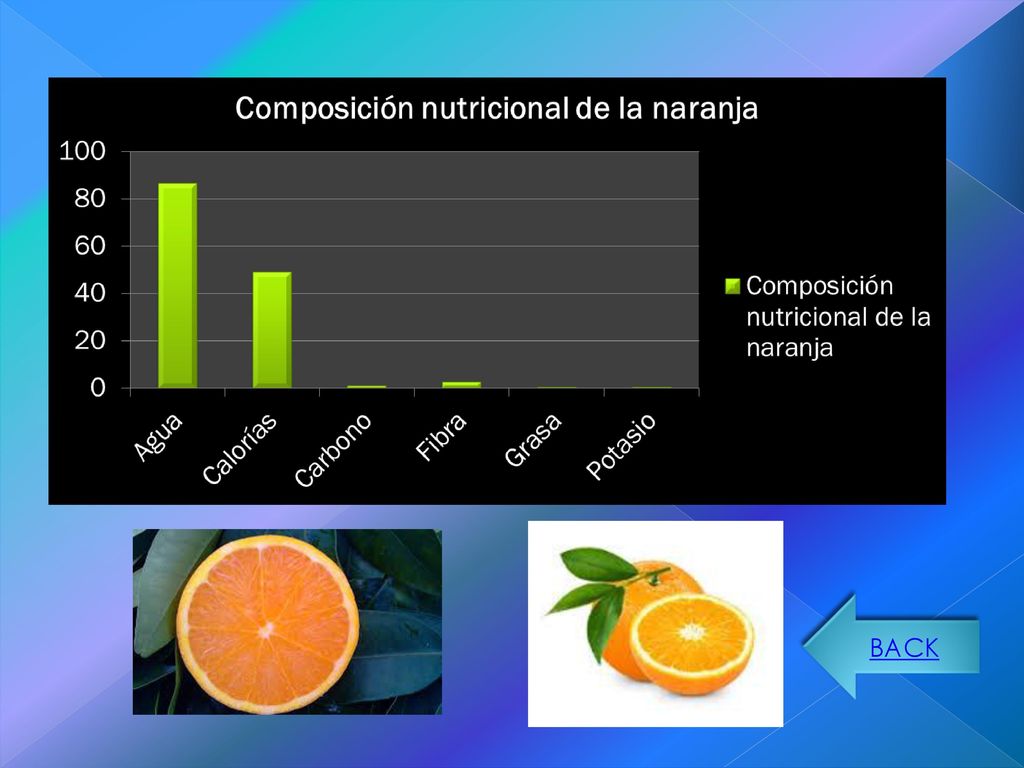 Composición nutricional de la naranja

100
80
60
40
20
0

Agua
Calorías
Carbono
Fibra
Grasa
Potasio

Composición nutricional de la naranja

BACK